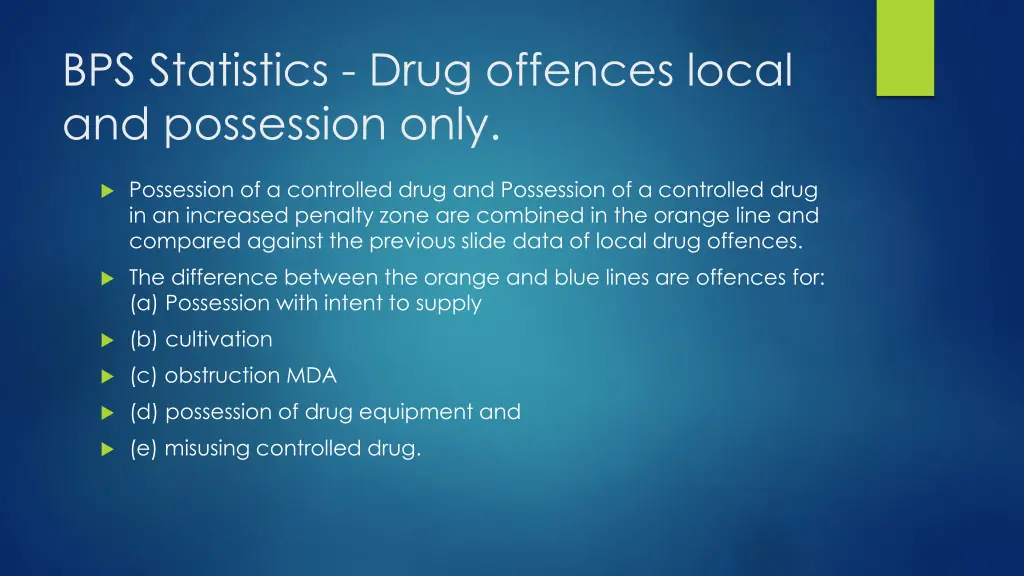 BPS Statistics - Drug offences local and possession only.

Possession of a controlled drug and Possession of a controlled drug in an increased penalty zone are combined in the orange line and compared against the previous slide data of local drug offences.

The difference between the orange and blue lines are offences for: (a) Possession with intent to supply

(b) cultivation

(c) obstruction MDA

(d) possession of drug equipment and

(e) misusing controlled drug.